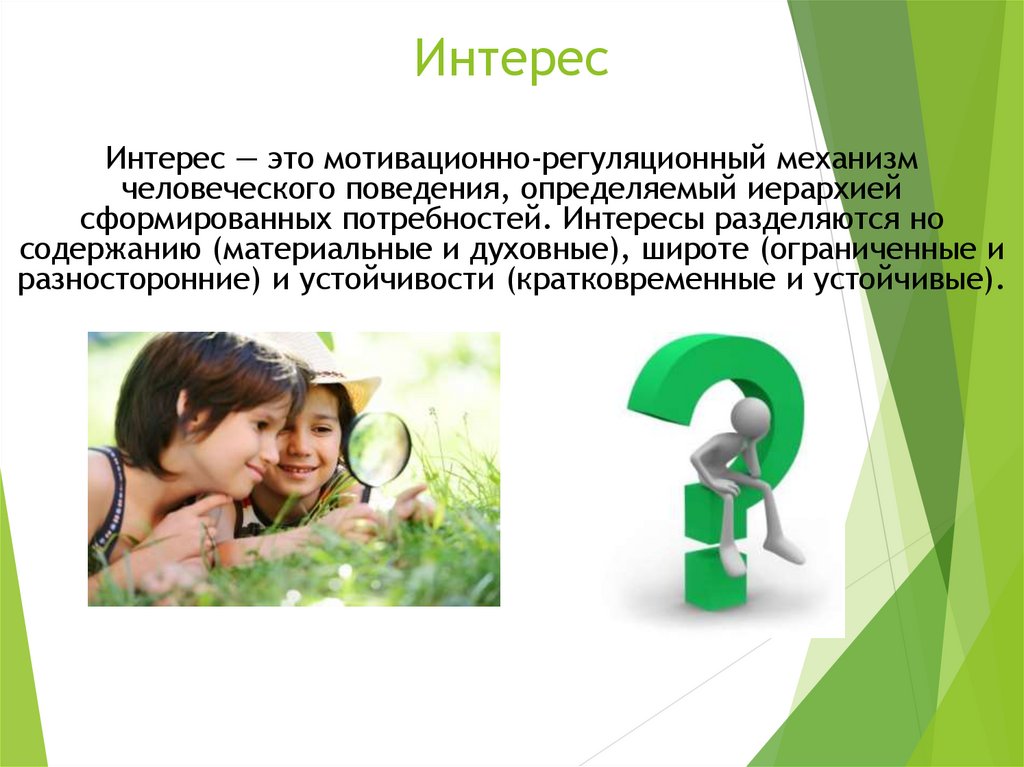 Интерес

Интерес — это мотивационно-регуляционный механизм человеческого поведения, определяемый иерархией сформированных потребностей. Интересы разделяются но содержанию (материальные и духовные), широте (ограниченные и разносторонние) и устойчивости (кратковременные и устойчивые).